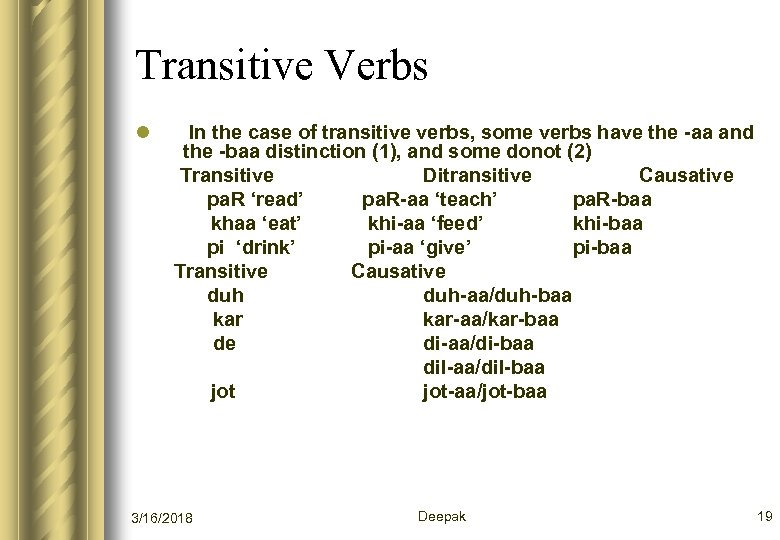 Transitive Verbs

In the case of transitive verbs, some verbs have the -aa and the -baa distinction (1), and some donot (2)

| Transitive | Ditransitive | Causative |
|---|---|---|
| paR ‘read’ | paR-aa ‘teach’ | paR-baa |
| khaa ‘eat’ | khi-aa ‘feed’ | khi-baa |
| pi ‘drink’ | pi-aa ‘give’ | pi-baa |

| Transitive | Causative |
|---|---|
| duh | duh-aa/duh-baa |
| kar | kar-aa/kar-baa |
| de | di-aa/di-baa |
| | dil-aa/dil-baa |
| jot | jot-aa/jot-baa |

3/16/2018 Deepak 19